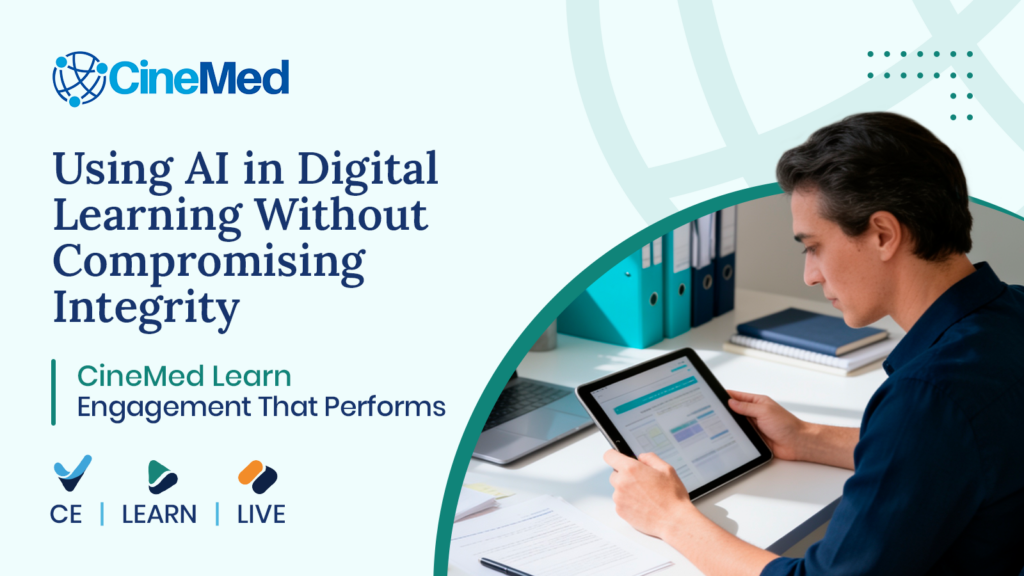 CineMed

Using AI in Digital Learning Without Compromising Integrity

CineMed Learn
Engagement That Performs

CE | LEARN | LIVE